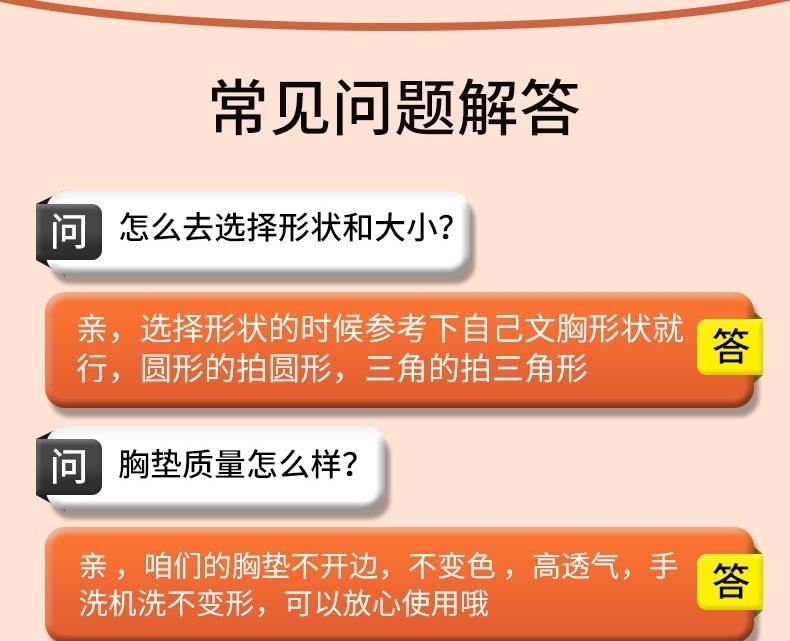 常见问题解答

问 怎么去选择形状和大小？

亲，选择形状的时候参考下自己文胸形状就行，圆形的拍圆形，三角的拍三角形 答

问 胸垫质量怎么样？

亲，咱们的胸垫不开边，不变色，高透气，手洗机洗不变形，可以放心使用哦 答